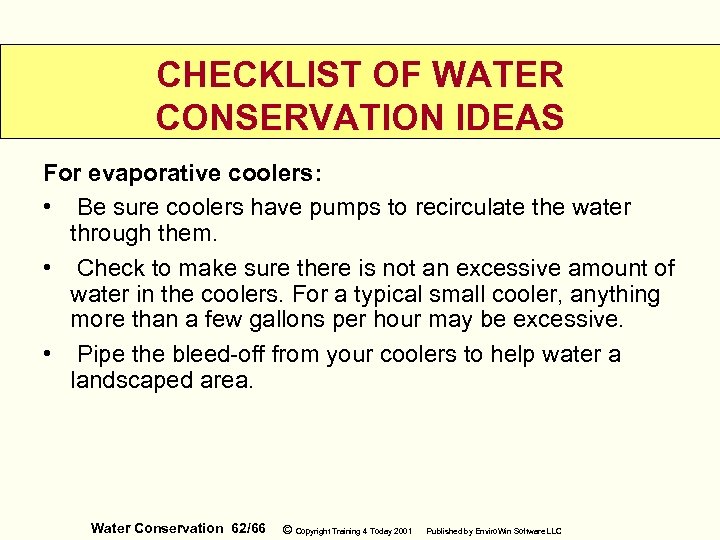 CHECKLIST OF WATER CONSERVATION IDEAS

For evaporative coolers:

• Be sure coolers have pumps to recirculate the water through them.

• Check to make sure there is not an excessive amount of water in the coolers. For a typical small cooler, anything more than a few gallons per hour may be excessive.

• Pipe the bleed-off from your coolers to help water a landscaped area.

Water Conservation 62/66 © Copyright Training 4 Today 2001 Published by EnviroWin Software LLC